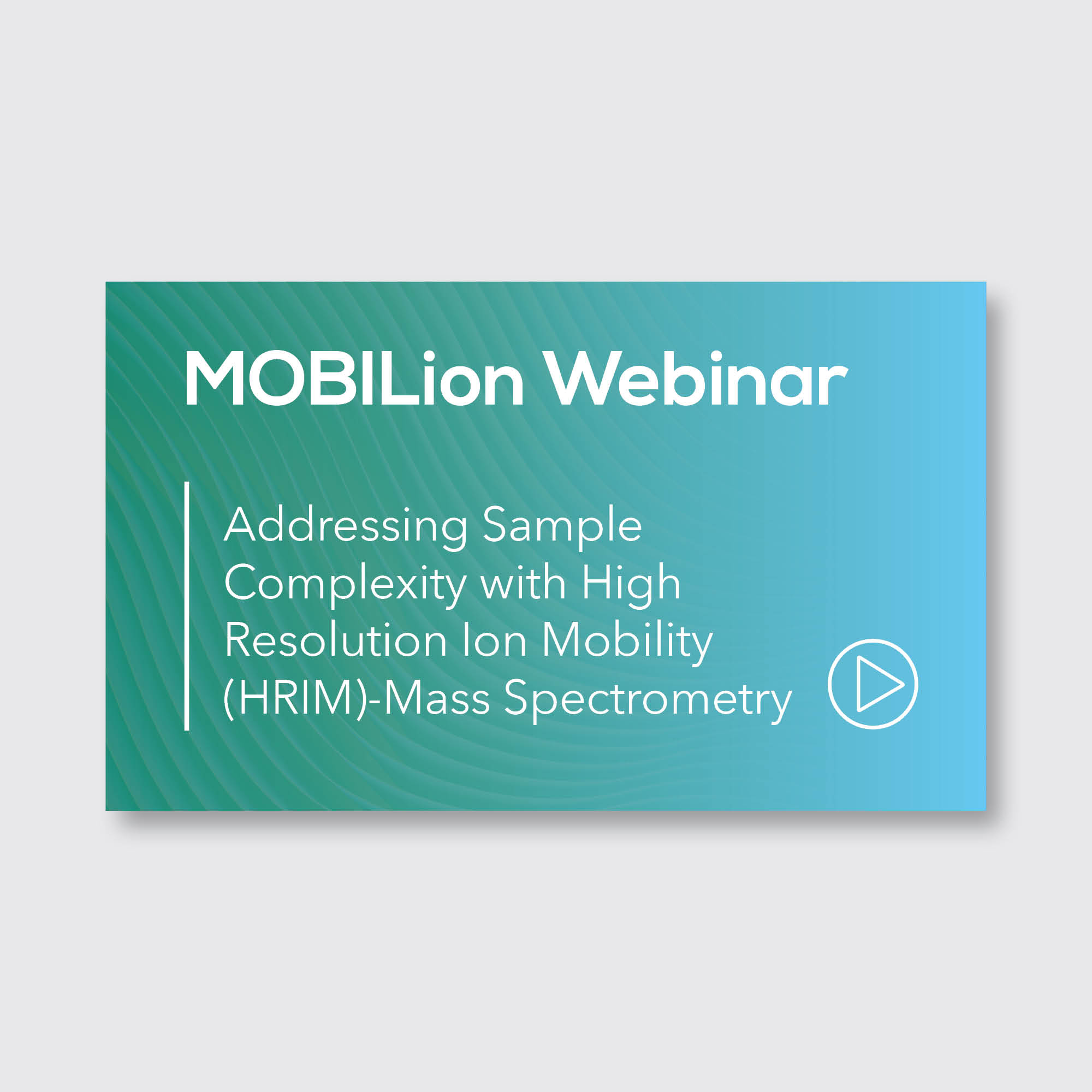 MOBILion Webinar

Addressing Sample Complexity with High Resolution Ion Mobility (HRIM)-Mass Spectrometry